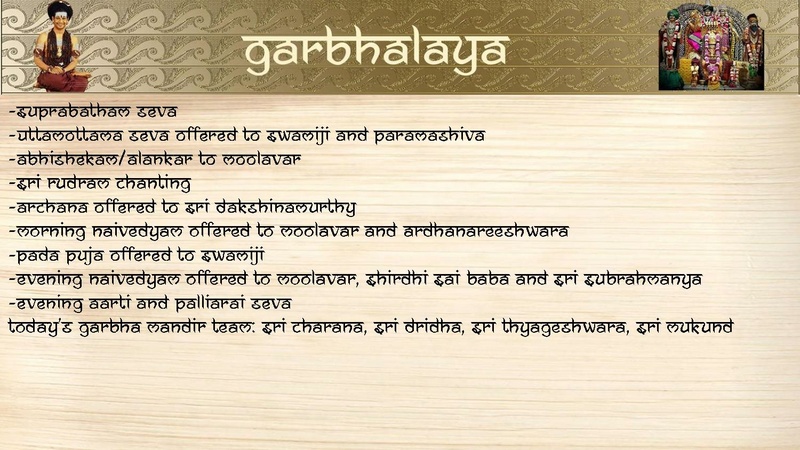 garbhalaya

-suprabatham seva
-uttamottama seva offered to swamiji and paramashiva
-abhishekam/alankar to moolavar
-sri rudram chanting
-archana offered to sri dakshinamurthy
-morning naivedyam offered to moolavar and ardhanareeshwara
-pada puja offered to swamiji
-evening naivedyam offered to moolavar, shirdhi sai baba and sri subrahmanya
-evening aarti and palliarai seva
today's garbha mandir team: sri charana, sri dridha, sri thyageshwara, sri mukund